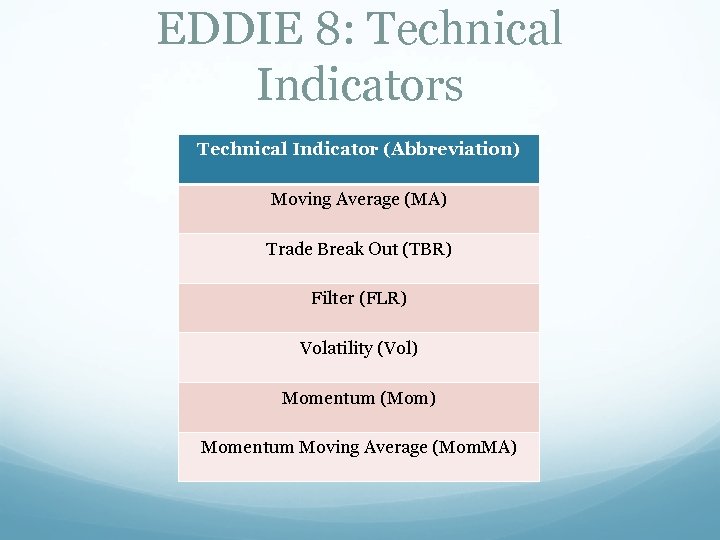 EDDIE 8: Technical Indicators

| Technical Indicator (Abbreviation) |
|---|
| Moving Average (MA) |
| Trade Break Out (TBR) |
| Filter (FLR) |
| Volatility (Vol) |
| Momentum (Mom) |
| Momentum Moving Average (MomMA) |